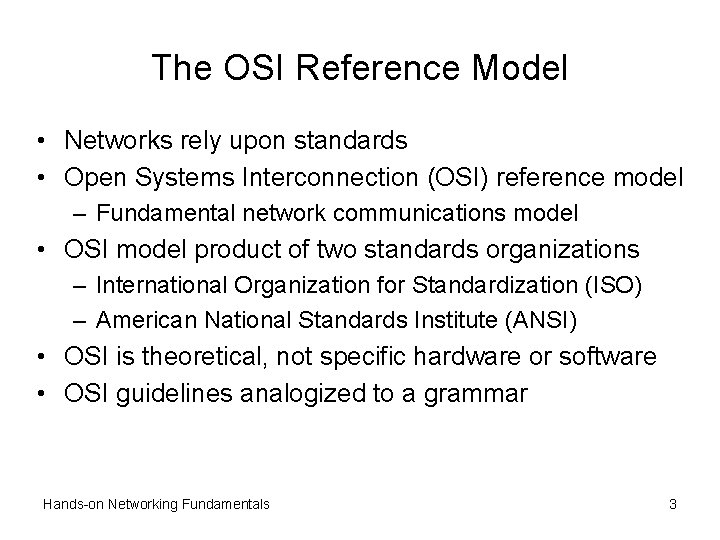 The OSI Reference Model

• Networks rely upon standards
• Open Systems Interconnection (OSI) reference model
– Fundamental network communications model
• OSI model product of two standards organizations
– International Organization for Standardization (ISO)
– American National Standards Institute (ANSI)
• OSI is theoretical, not specific hardware or software
• OSI guidelines analogized to a grammar

Hands-on Networking Fundamentals

3